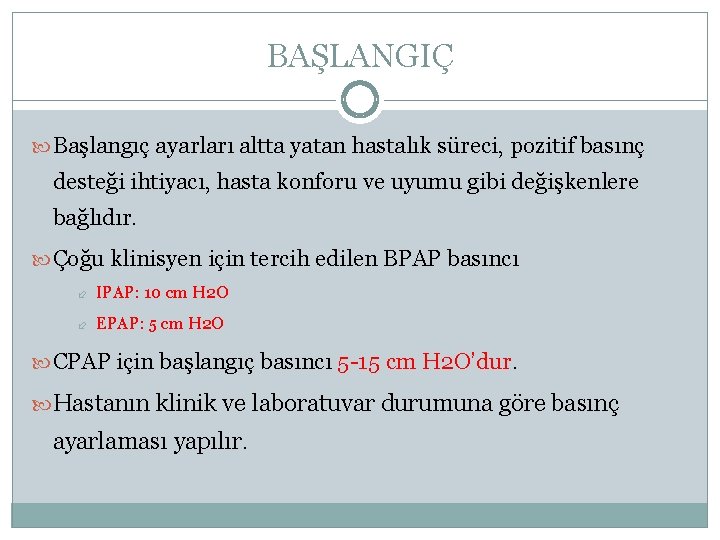 BAŞLANGIÇ

Başlangıç ayarları altta yatan hastalık süreci, pozitif basınç desteği ihtiyacı, hasta konforu ve uyumu gibi değişkenlere bağlıdır.

Çoğu klinisyen için tercih edilen BPAP basıncı

IPAP: 10 cm H2O

EPAP: 5 cm H2O

CPAP için başlangıç basıncı 5-15 cm H2O'dur.

Hastanın klinik ve laboratuvar durumuna göre basınç ayarlaması yapılır.